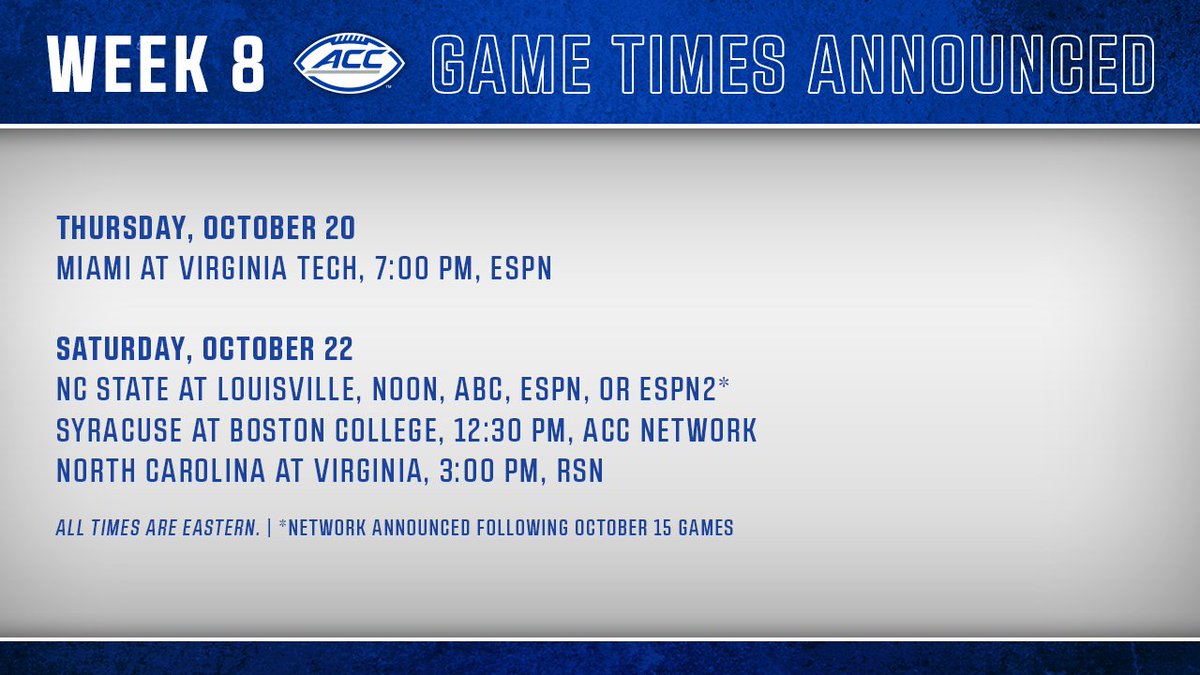 WEEK 8 ACC GAME TIMES ANNOUNCED

THURSDAY, OCTOBER 20
MIAMI AT VIRGINIA TECH, 7:00 PM, ESPN

SATURDAY, OCTOBER 22
NC STATE AT LOUISVILLE, NOON, ABC, ESPN, OR ESPN2*
SYRACUSE AT BOSTON COLLEGE, 12:30 PM, ACC NETWORK
NORTH CAROLINA AT VIRGINIA, 3:00 PM, RSN

ALL TIMES ARE EASTERN. | *NETWORK ANNOUNCED FOLLOWING OCTOBER 15 GAMES